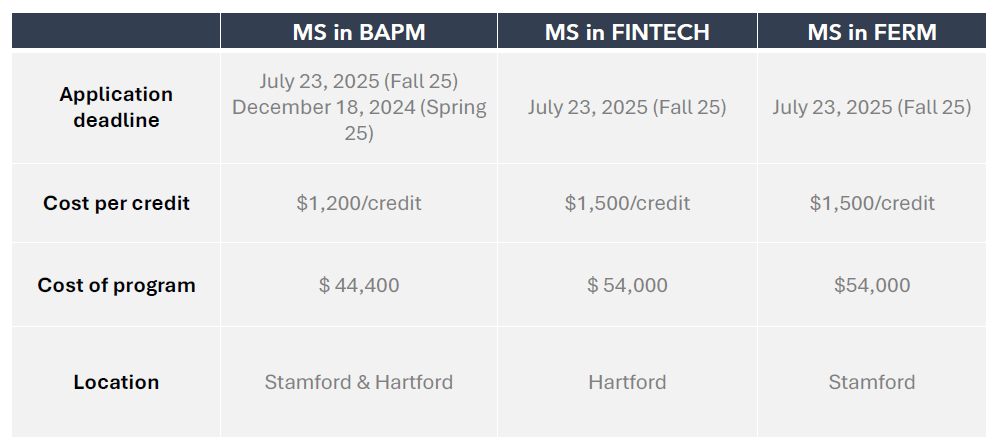 | | MS in BAPM | MS in FINTECH | MS in FERM |
|---|---|---|---|
| Application deadline | July 23, 2025 (Fall 25) December 18, 2024 (Spring 25) | July 23, 2025 (Fall 25) | July 23, 2025 (Fall 25) |
| Cost per credit | \$1,200/credit | \$1,500/credit | \$1,500/credit |
| Cost of program | \$ 44,400 | \$ 54,000 | \$54,000 |
| Location | Stamford & Hartford | Hartford | Stamford |